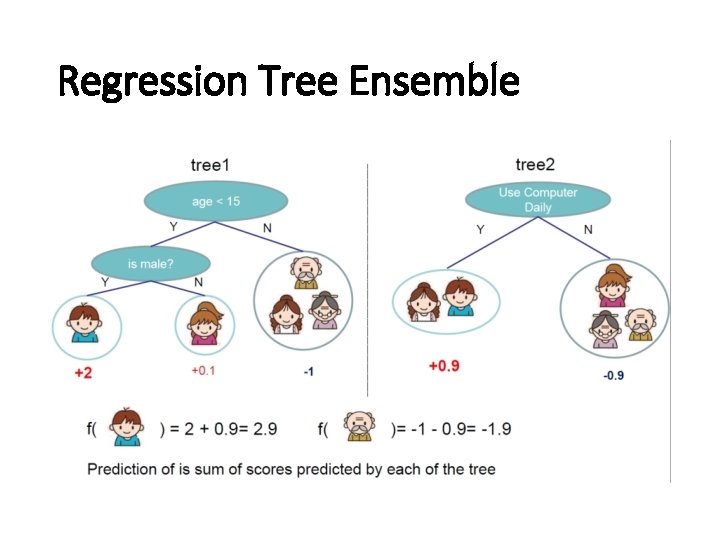 Regression Tree Ensemble

tree1

age < 15

Y N

is male?

Y N

+2 +0.1 -1

tree2

Use Computer Daily

Y N

+0.9 -0.9

f( ) = 2 + 0.9= 2.9 f( )= -1 - 0.9= -1.9

Prediction of is sum of scores predicted by each of the tree